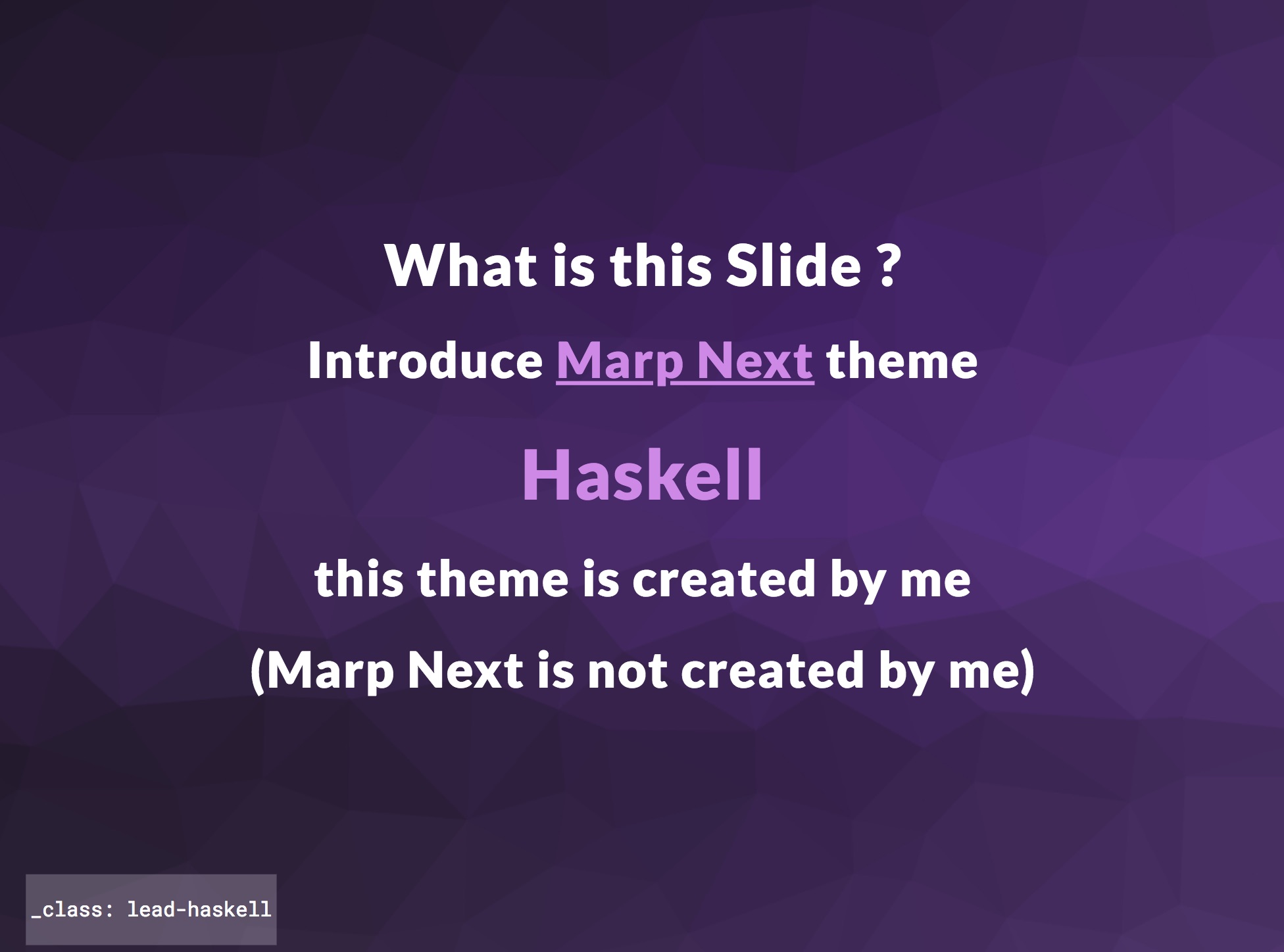 What is this Slide ?

Introduce Marp Next theme

Haskell

this theme is created by me

(Marp Next is not created by me)

_class: lead-haskell